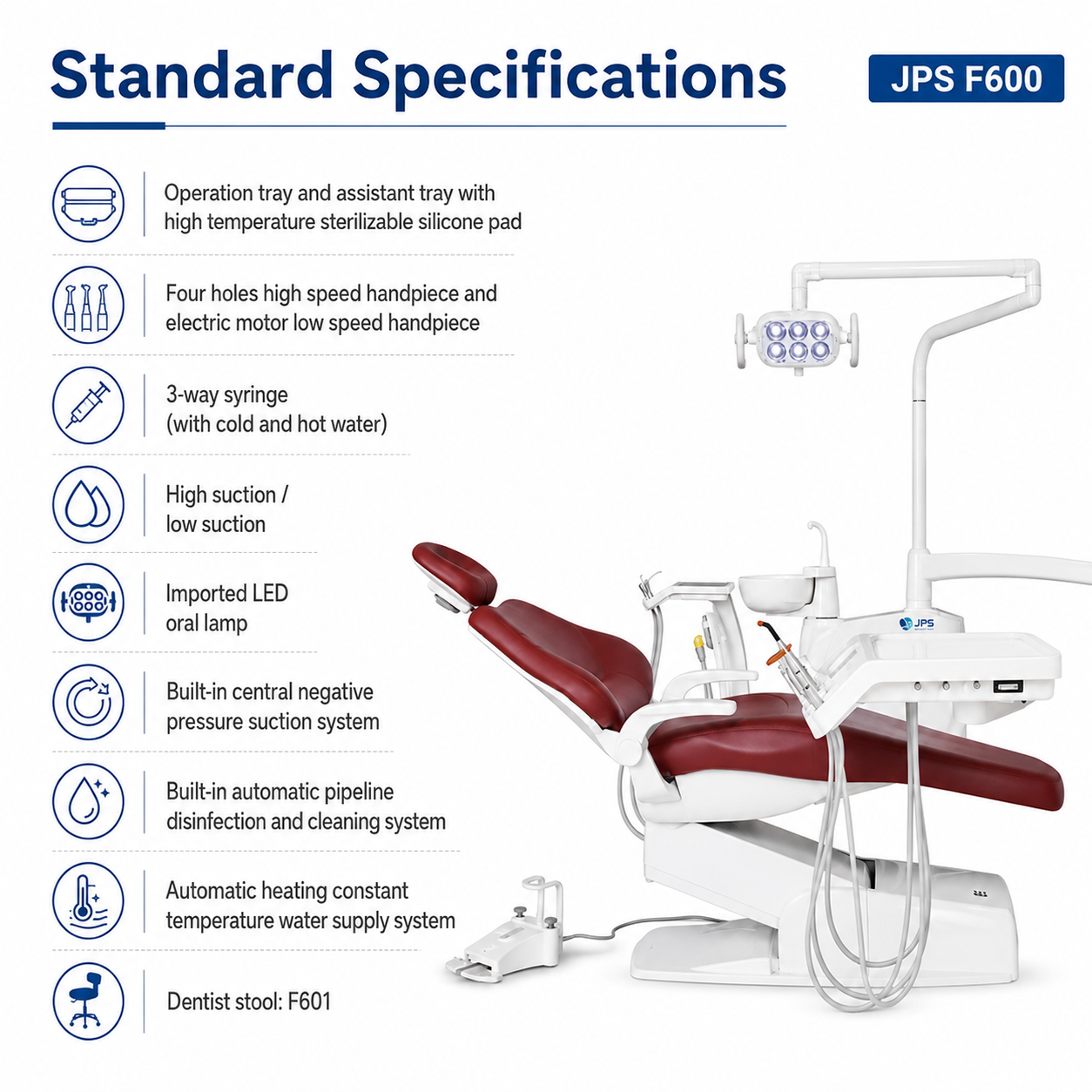 Standard Specifications

JPS F600

Operation tray and assistant tray with high temperature sterilizable silicone pad

Four holes high speed handpiece and electric motor low speed handpiece

3-way syringe
(with cold and hot water)

High suction /
low suction

Imported LED
oral lamp

Built-in central negative pressure suction system

Built-in automatic pipeline disinfection and cleaning system

Automatic heating constant temperature water supply system

Dentist stool: F601

JPS